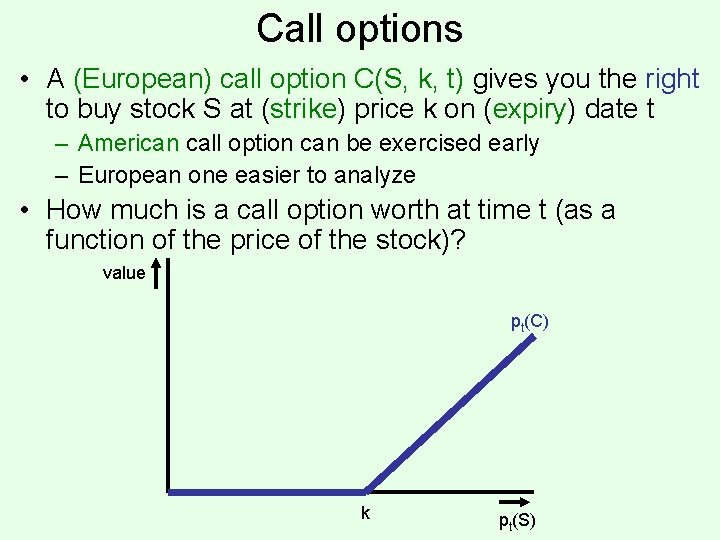 Call options

• A (European) call option C(S, k, t) gives you the right to buy stock S at (strike) price k on (expiry) date t

– American call option can be exercised early

– European one easier to analyze

• How much is a call option worth at time t (as a function of the price of the stock)?

value

$p_t(C)$

k

$p_t(S)$